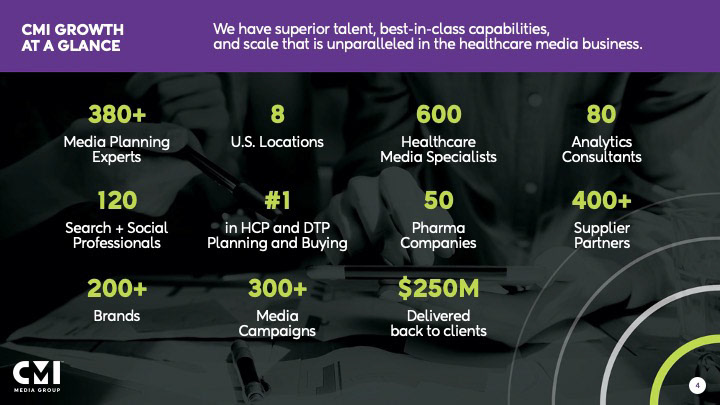 CMI GROWTH AT A GLANCE

We have superior talent, best-in-class capabilities, and scale that is unparalleled in the healthcare media business.

380+
Media Planning Experts

8
U.S. Locations

600
Healthcare Media Specialists

80
Analytics Consultants

120
Search + Social Professionals

#1
in HCP and DTP Planning and Buying

50
Pharma Companies

400+
Supplier Partners

200+
Brands

300+
Media Campaigns

$250M
Delivered back to clients

CMI
MEDIA GROUP

4